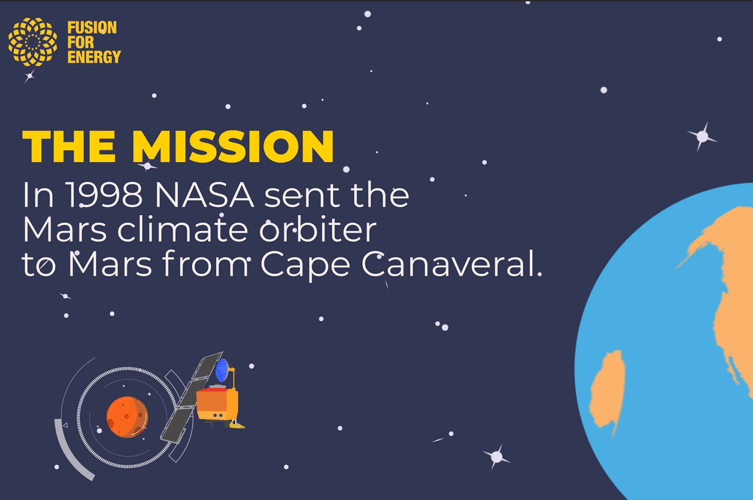 FUSION FOR ENERGY

THE MISSION

In 1998 NASA sent the Mars climate orbiter to Mars from Cape Canaveral.